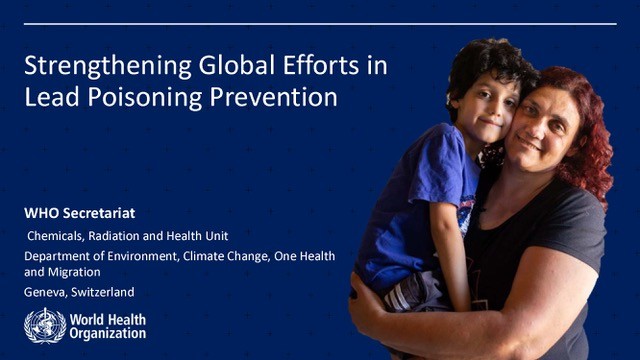 Strengthening Global Efforts in Lead Poisoning Prevention

WHO Secretariat

Chemicals, Radiation and Health Unit

Department of Environment, Climate Change, One Health and Migration

Geneva, Switzerland

World Health Organization